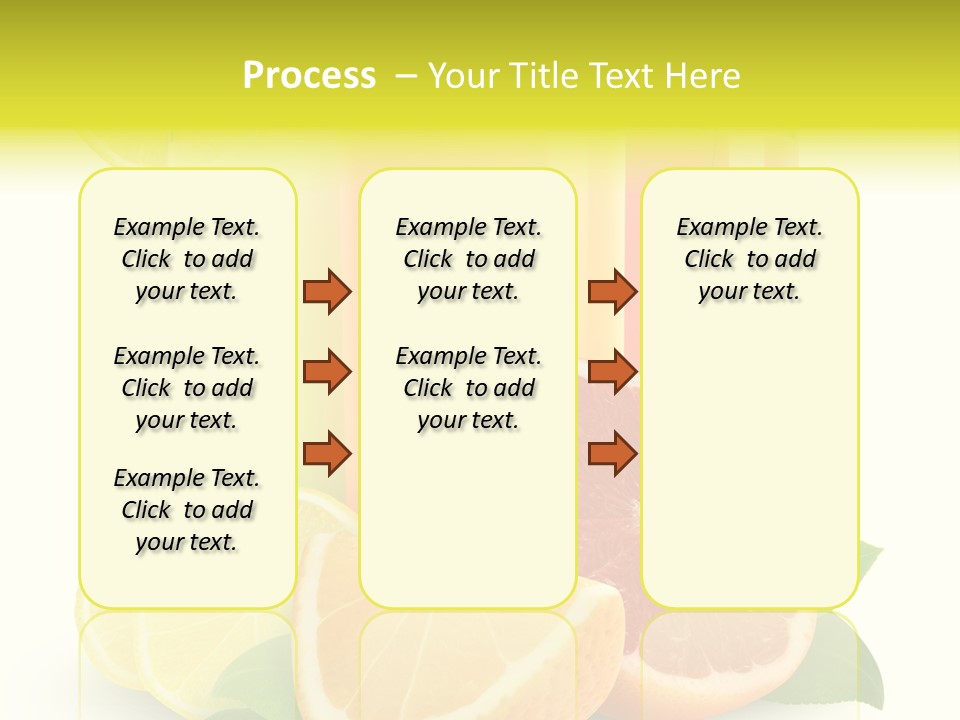 Process – Your Title Text Here

Example Text. Click to add your text.

Example Text. Click to add your text.

Example Text. Click to add your text.

Example Text. Click to add your text.

Example Text. Click to add your text.

Example Text. Click to add your text.